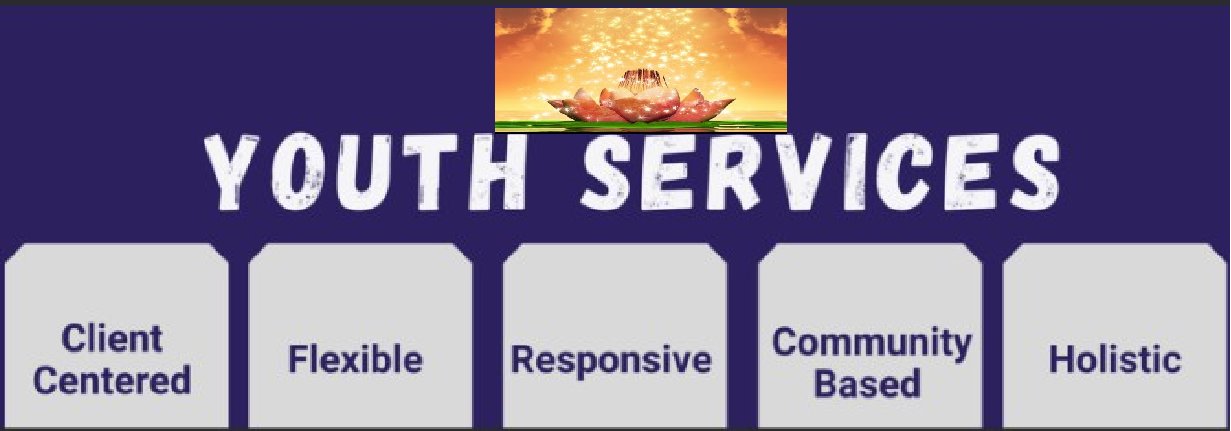 YOUTH SERVICES

Client Centered

Flexible

Responsive

Community Based

Holistic